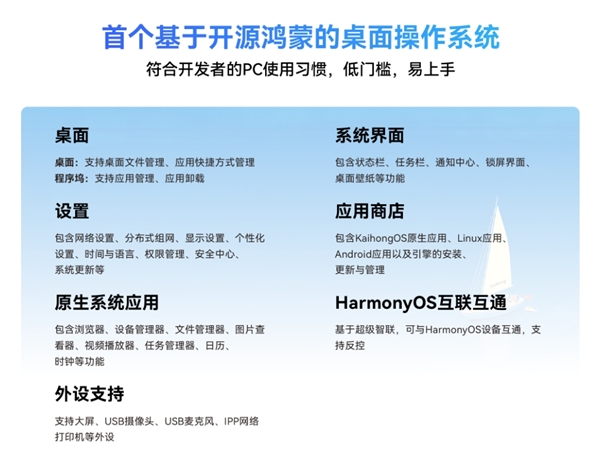 首个基于开源鸿蒙的桌面操作系统

符合开发者的PC使用习惯，低门槛，易上手

桌面

桌面：支持桌面文件管理、应用快捷方式管理
程序坞：支持应用管理、应用卸载

设置

包含网络设置、分布式组网、显示设置、个性化设置、时间与语言、权限管理、安全中心、系统更新等

原生系统应用

包含浏览器、设备管理器、文件管理器、图片查看器、视频播放器、任务管理器、日历、时钟等功能

外设支持

支持大屏、USB摄像头、USB麦克风、IPP网络打印机等外设

系统界面

包含状态栏、任务栏、通知中心、锁屏界面、桌面壁纸等功能

应用商店

包含KaihongOS原生应用、Linux应用、Android应用以及引擎的安装、更新与管理

HarmonyOS互联互通

基于超级智联，可与HarmonyOS设备互通，支持反控